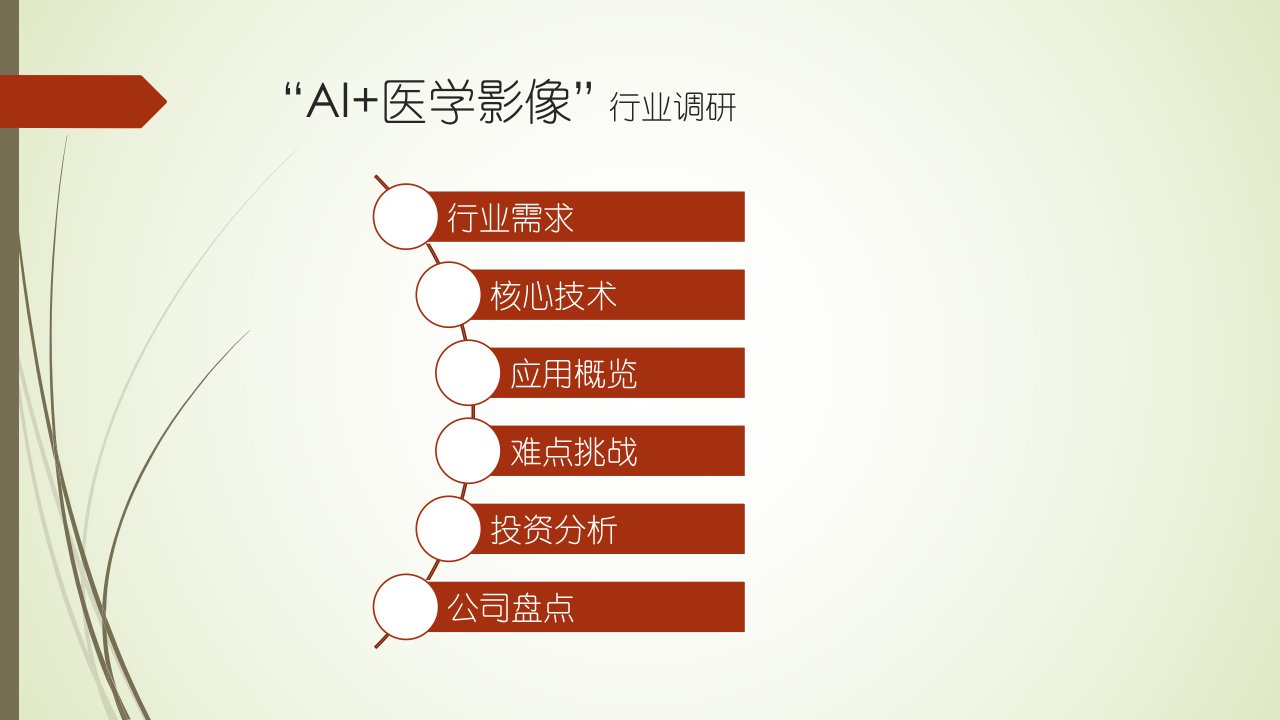 “AI+医学影像” 行业调研

行业需求

核心技术

应用概览

难点挑战

投资分析

公司盘点